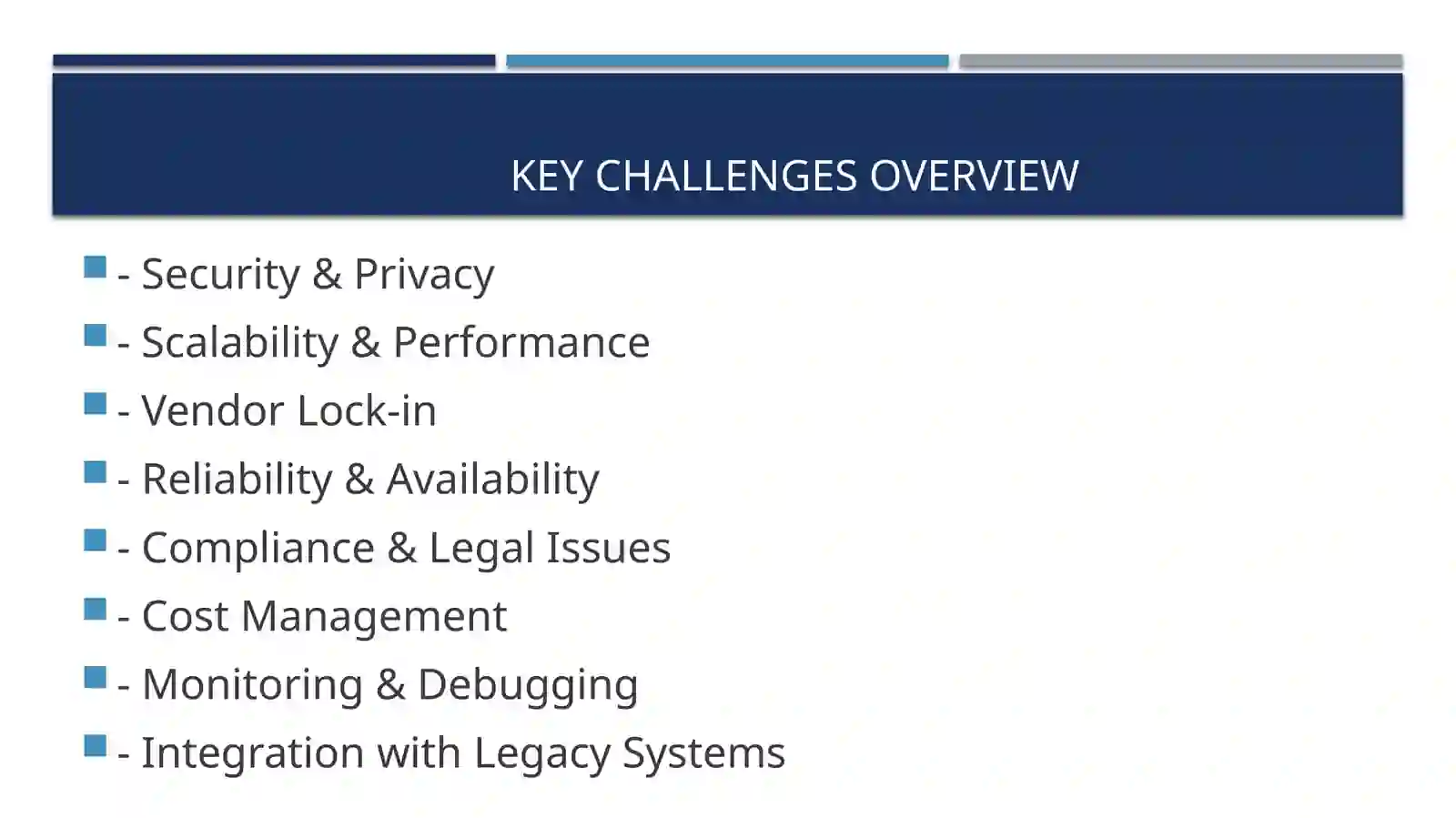 KEY CHALLENGES OVERVIEW

- Security & Privacy
- Scalability & Performance
- Vendor Lock-in
- Reliability & Availability
- Compliance & Legal Issues
- Cost Management
- Monitoring & Debugging
- Integration with Legacy Systems